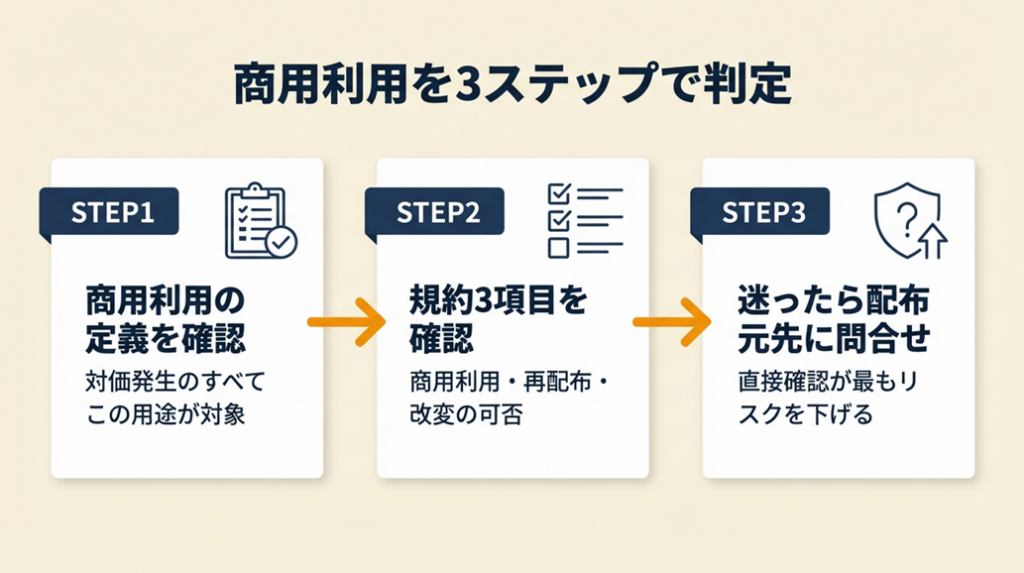 商用利用を3ステップで判定

STEP1

商用利用の定義を確認

対価発生のすべてこの用途が対象

STEP2

規約3項目を確認

商用利用・再配布・改変の可否

STEP3

迷ったら配布元先に問合せ

直接確認が最もリスクを下げる